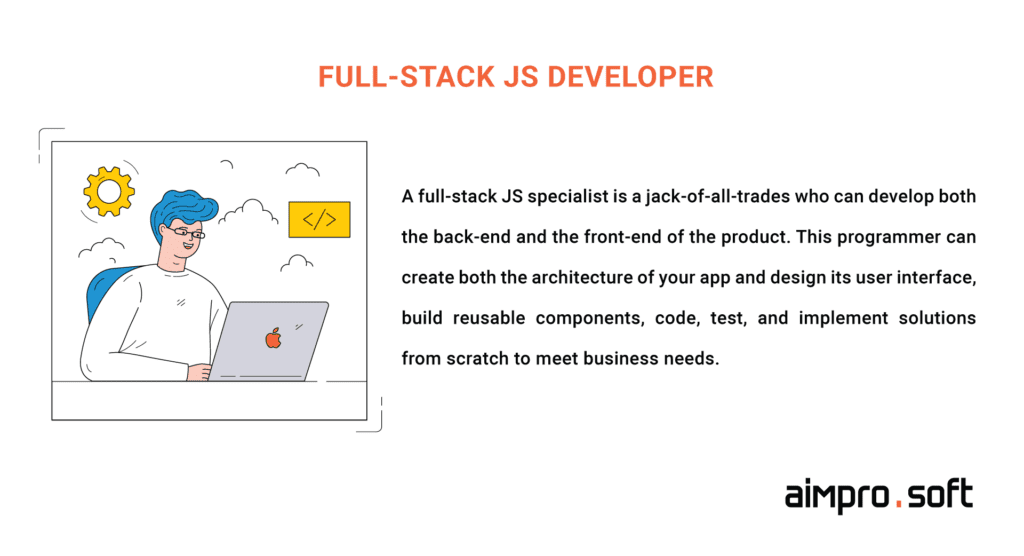 FULL-STACK JS DEVELOPER

</>

A full-stack JS specialist is a jack-of-all-trades who can develop both the back-end and the front-end of the product. This programmer can create both the architecture of your app and design its user interface, build reusable components, code, test, and implement solutions from scratch to meet business needs.

aimpro.soft